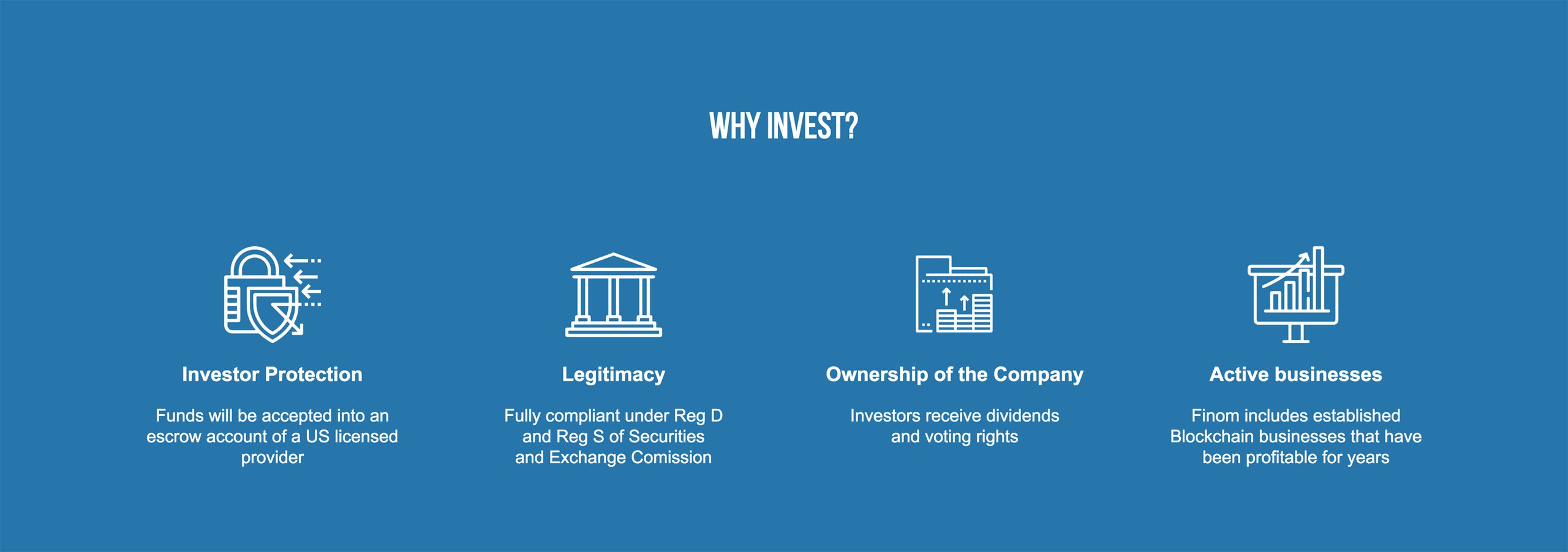 WHY INVEST?

Investor Protection

Funds will be accepted into an escrow account of a US licensed provider

Legitimacy

Fully compliant under Reg D and Reg S of Securities and Exchange Comission

Ownership of the Company

Investors receive dividends and voting rights

Active businesses

Finom includes established Blockchain businesses that have been profitable for years